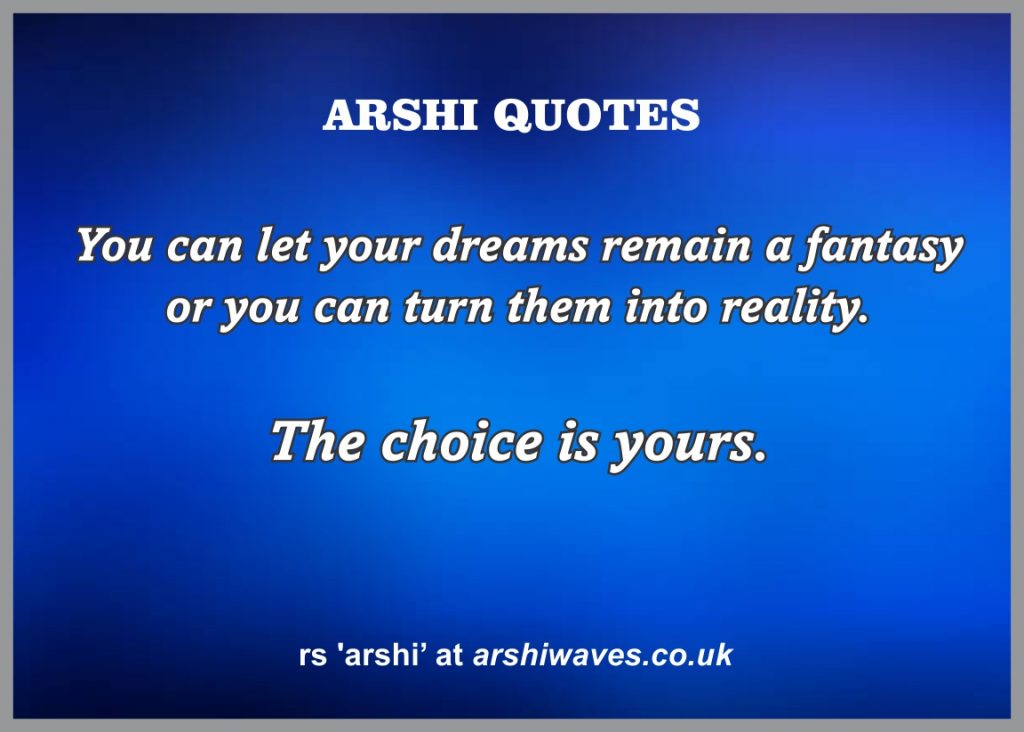 ARSHI QUOTES

You can let your dreams remain a fantasy or you can turn them into reality.

The choice is yours.

rs 'arshi' at arshiwaves.co.uk